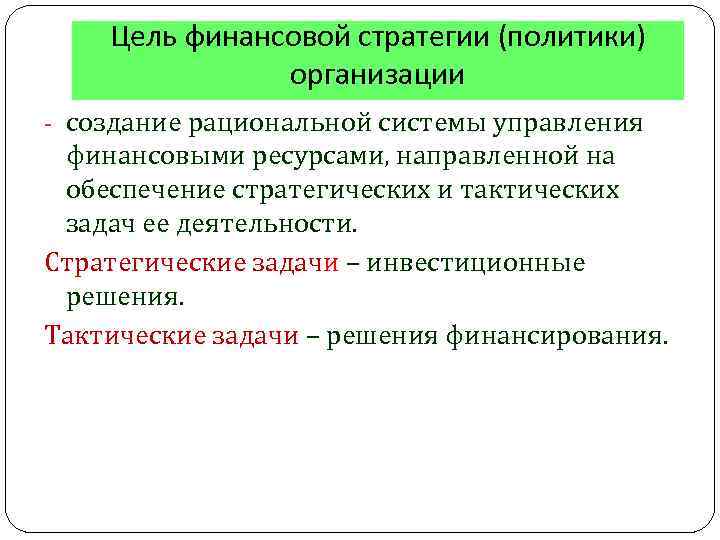 Цель финансовой стратегии (политики) организации

- создание рациональной системы управления финансовыми ресурсами, направленной на обеспечение стратегических и тактических задач ее деятельности.

Стратегические задачи – инвестиционные решения.

Тактические задачи – решения финансирования.